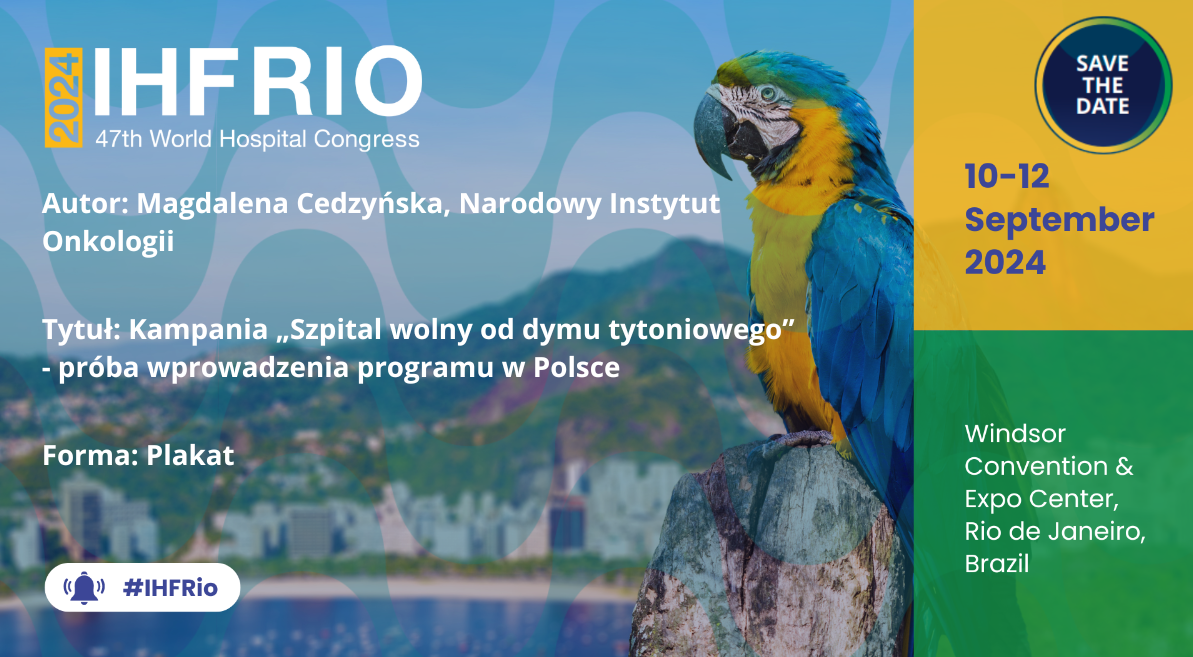 2024 IHF RIO
47th World Hospital Congress

Autor: Magdalena Cedzyńska, Narodowy Instytut Onkologii

Tytuł: Kampania „Szpital wolny od dymu tytoniowego” - próba wprowadzenia programu w Polsce

Forma: Plakat

#IHFRio

SAVE THE DATE

10-12 September 2024

Windsor Convention & Expo Center, Rio de Janeiro, Brazil